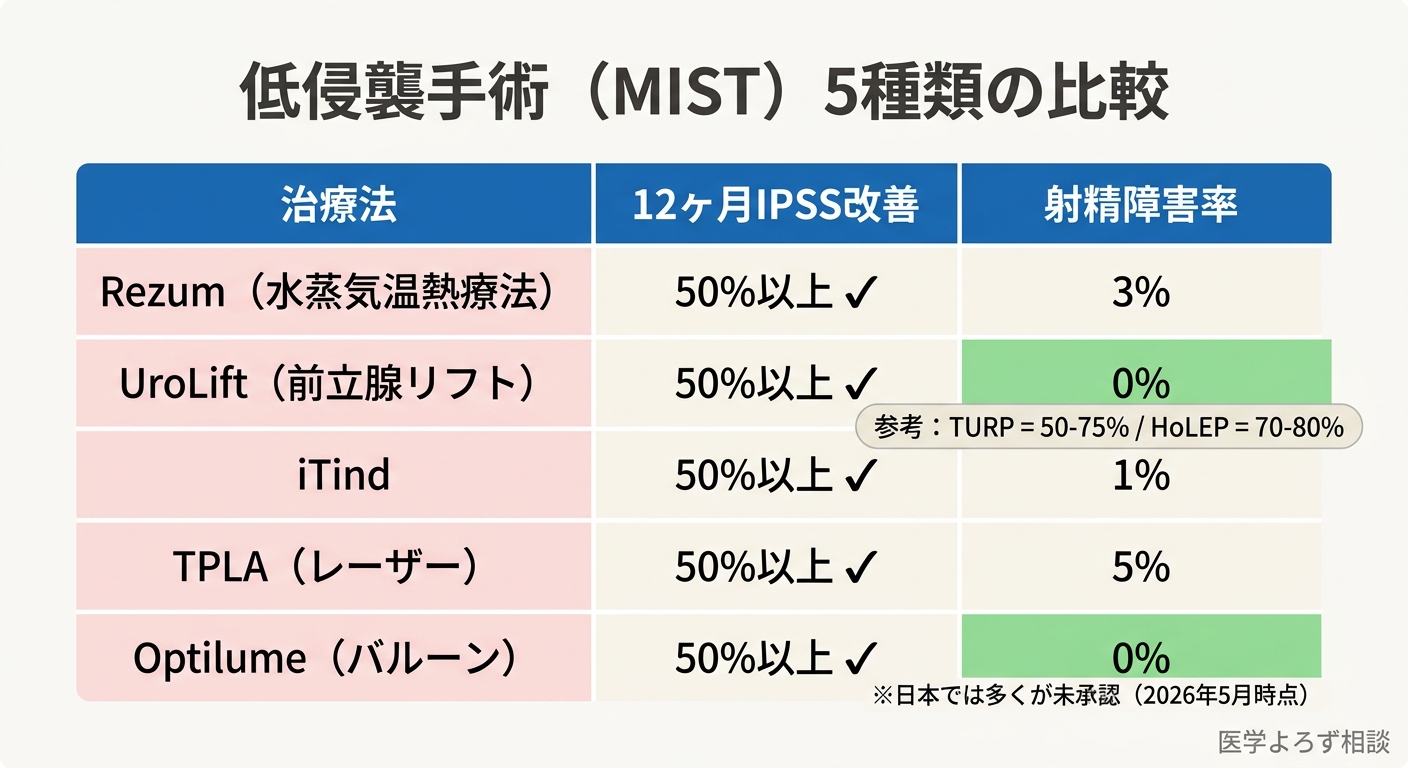 低侵襲手術（MIST）5種類の比較

| 治療法 | 12ヶ月IPSS改善 | 射精障害率 |
|---|---|---|
| Rezum（水蒸気温熱療法） | 50%以上 ✓ | 3% |
| UroLift（前立腺リフト） | 50%以上 ✓ | 0% |
| iTind | 50%以上 ✓ | 1% |
| TPLA（レーザー） | 50%以上 ✓ | 5% |
| Optilume（バルーン） | 50%以上 ✓ | 0% |

参考：TURP = 50-75% / HoLEP = 70-80%

※日本では多くが未承認（2026年5月時点）

医学よろず相談